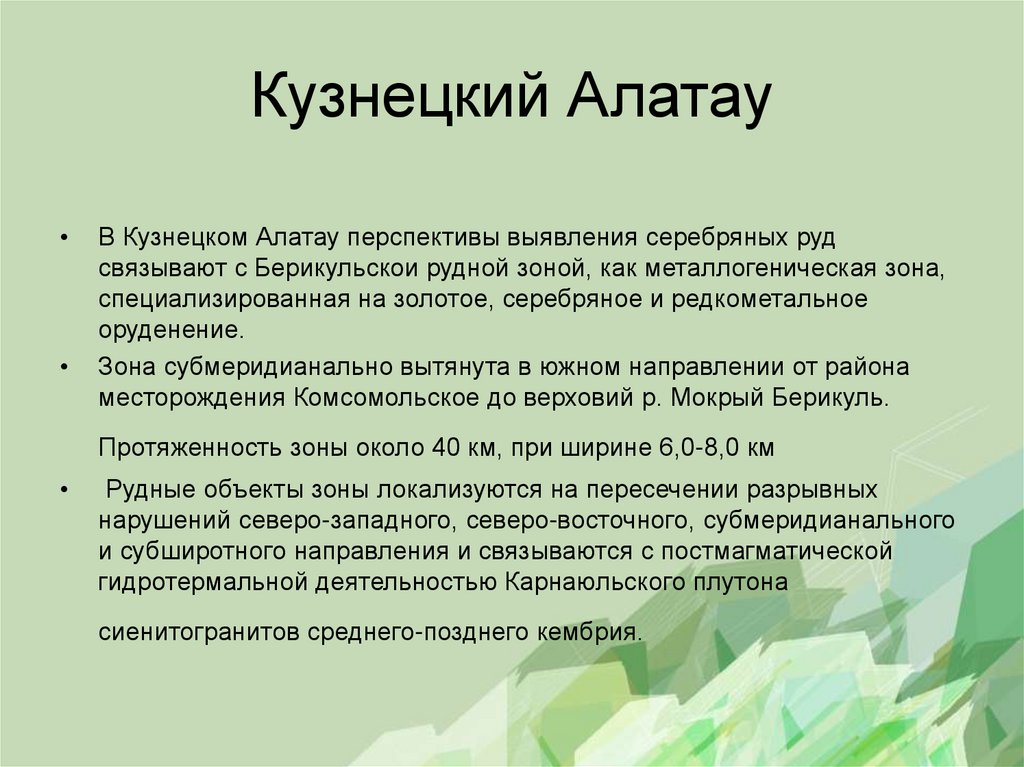 Кузнецкий Алатау

• В Кузнецком Алатау перспективы выявления серебряных руд связывают с Берикульскои рудной зоной, как металлогеническая зона, специализированная на золотое, серебряное и редкометальное оруденение.

• Зона субмеридианально вытянута в южном направлении от района месторождения Комсомольское до верховий р. Мокрый Берикуль.

Протяженность зоны около 40 км, при ширине 6,0-8,0 км

• Рудные объекты зоны локализуются на пересечении разрывных нарушений северо-западного, северо-восточного, субмеридианального и субширотного направления и связываются с постмагматической гидротермальной деятельностью Карнаюльского плутона

сиенитогранитов среднего-позднего кембрия.